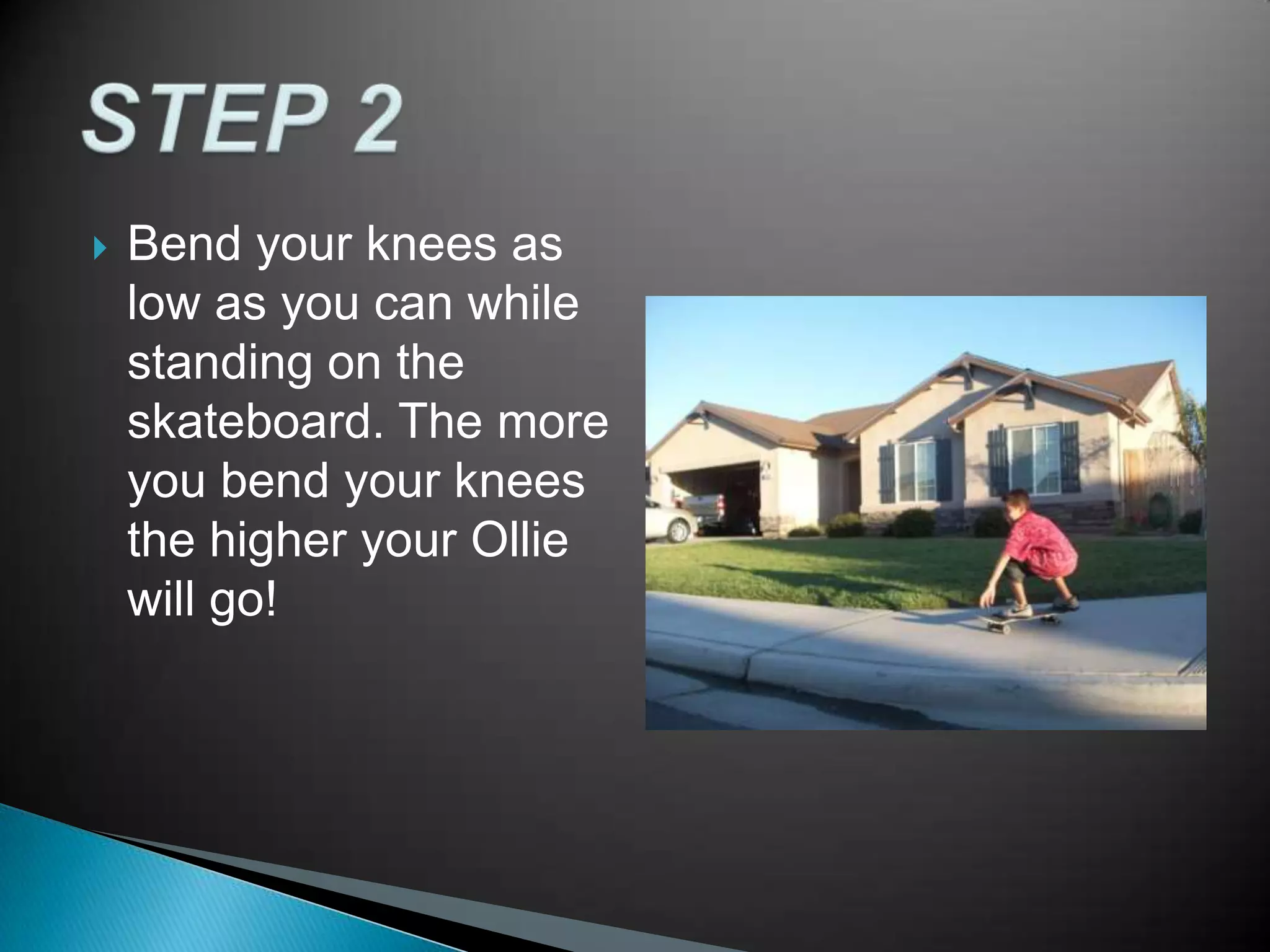 STEP 2

Bend your knees as low as you can while standing on the skateboard. The more you bend your knees the higher your Ollie will go!